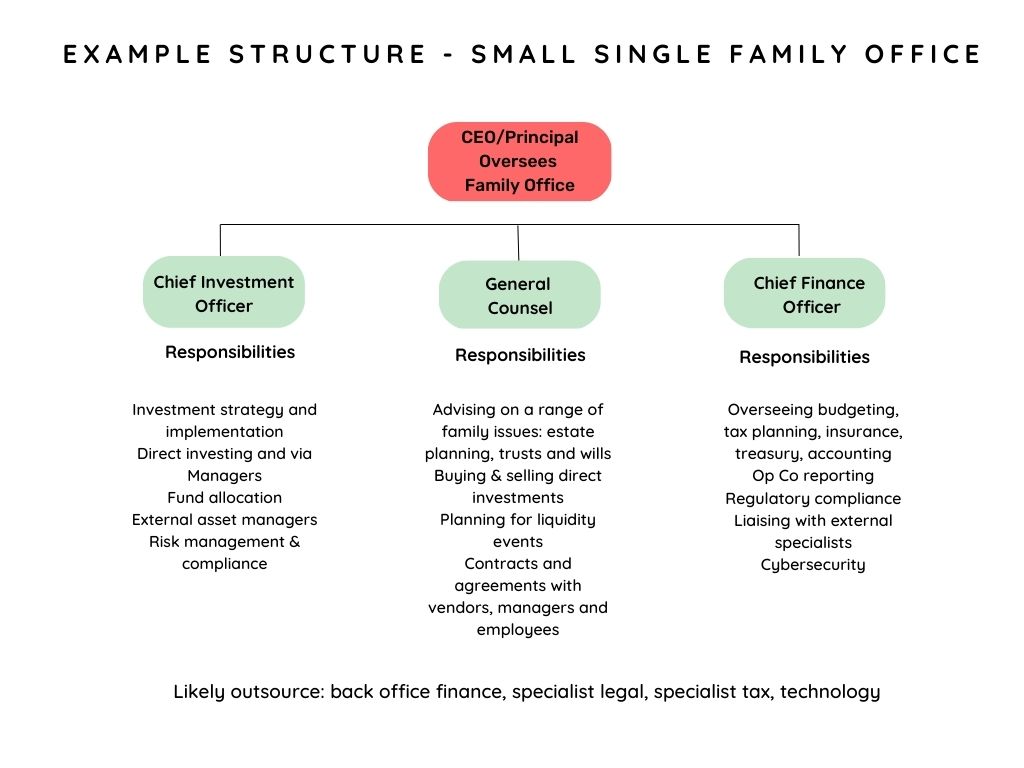 EXAMPLE STRUCTURE - SMALL SINGLE FAMILY OFFICE

CEO/Principal
Oversees
Family Office

Chief Investment Officer

Responsibilities

Investment strategy and implementation
Direct investing and via Managers
Fund allocation
External asset managers
Risk management & compliance

General Counsel

Responsibilities

Advising on a range of family issues: estate planning, trusts and wills
Buying & selling direct investments
Planning for liquidity events
Contracts and agreements with vendors, managers and employees

Chief Finance Officer

Responsibilities

Overseeing budgeting, tax planning, insurance, treasury, accounting
Op Co reporting
Regulatory compliance
Liaising with external specialists
Cybersecurity

Likely outsource: back office finance, specialist legal, specialist tax, technology